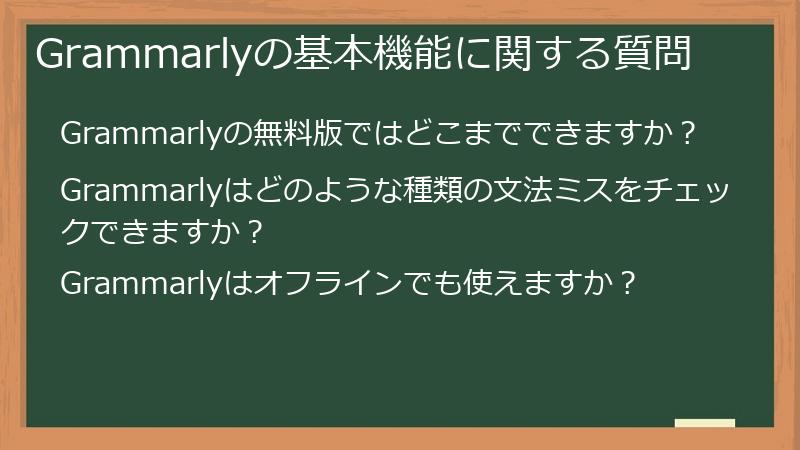 Grammarlyの基本機能に関する質問

Grammarlyの無料版ではどこまでできますか？

Grammarlyはどのような種類の文法ミスをチェックできますか？

Grammarlyはオフラインでも使えますか？